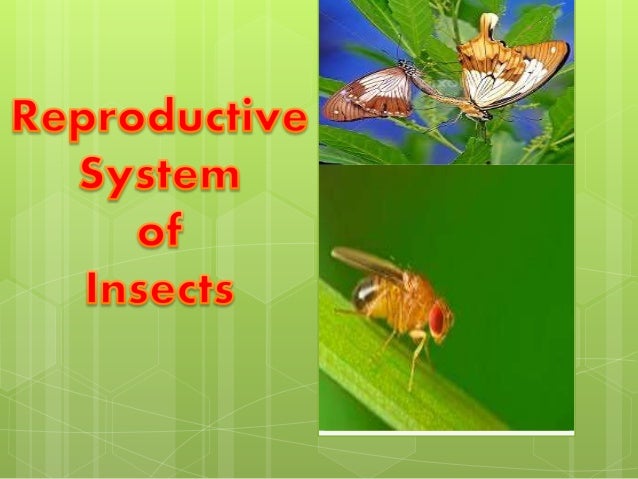 Reproductive System of Insects